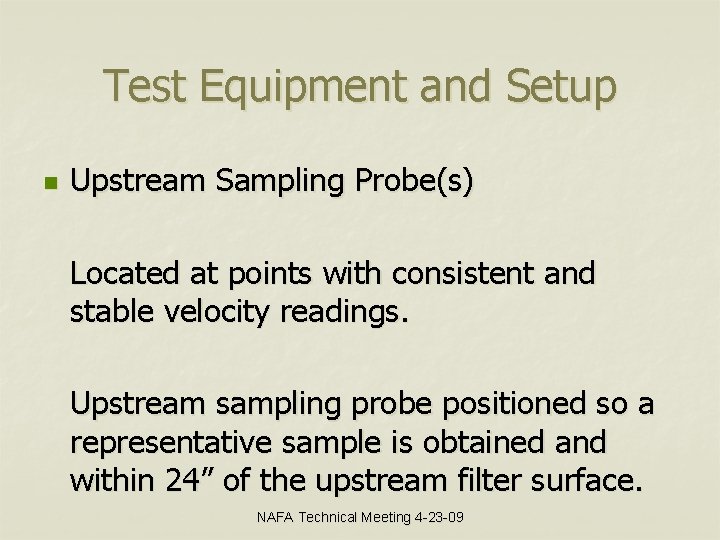 Test Equipment and Setup

Upstream Sampling Probe(s)

Located at points with consistent and stable velocity readings.

Upstream sampling probe positioned so a representative sample is obtained and within 24” of the upstream filter surface.

NAFA Technical Meeting 4-23-09